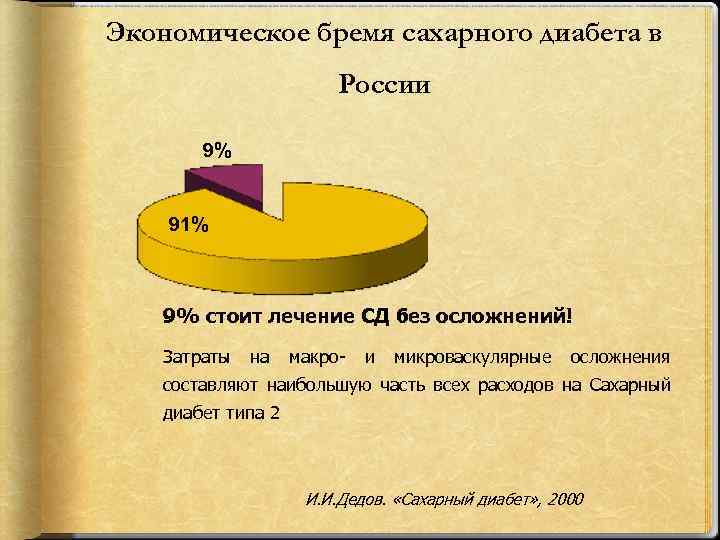 Экономическое бремя сахарного диабета в России

9%

91%

9% стоит лечение СД без осложнений!

Затраты на макро- и микроваскулярные осложнения составляют наибольшую часть всех расходов на Сахарный диабет типа 2

И.И.Дедов. «Сахарный диабет», 2000